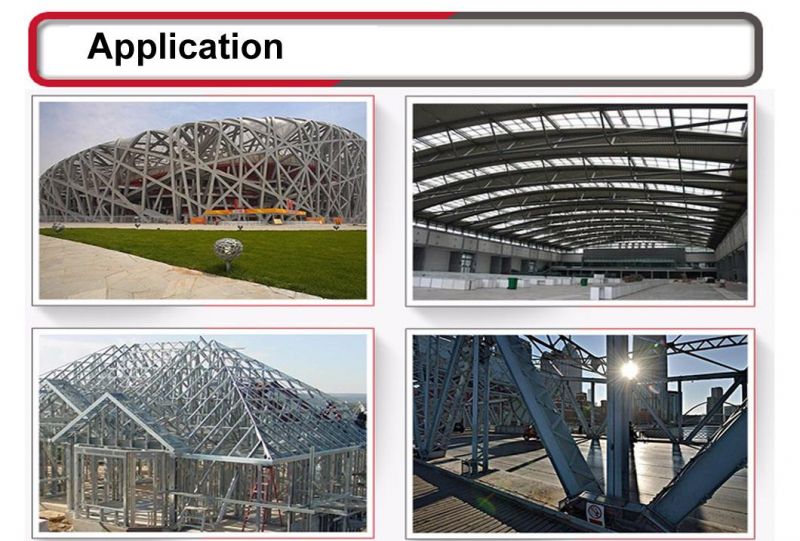 Application